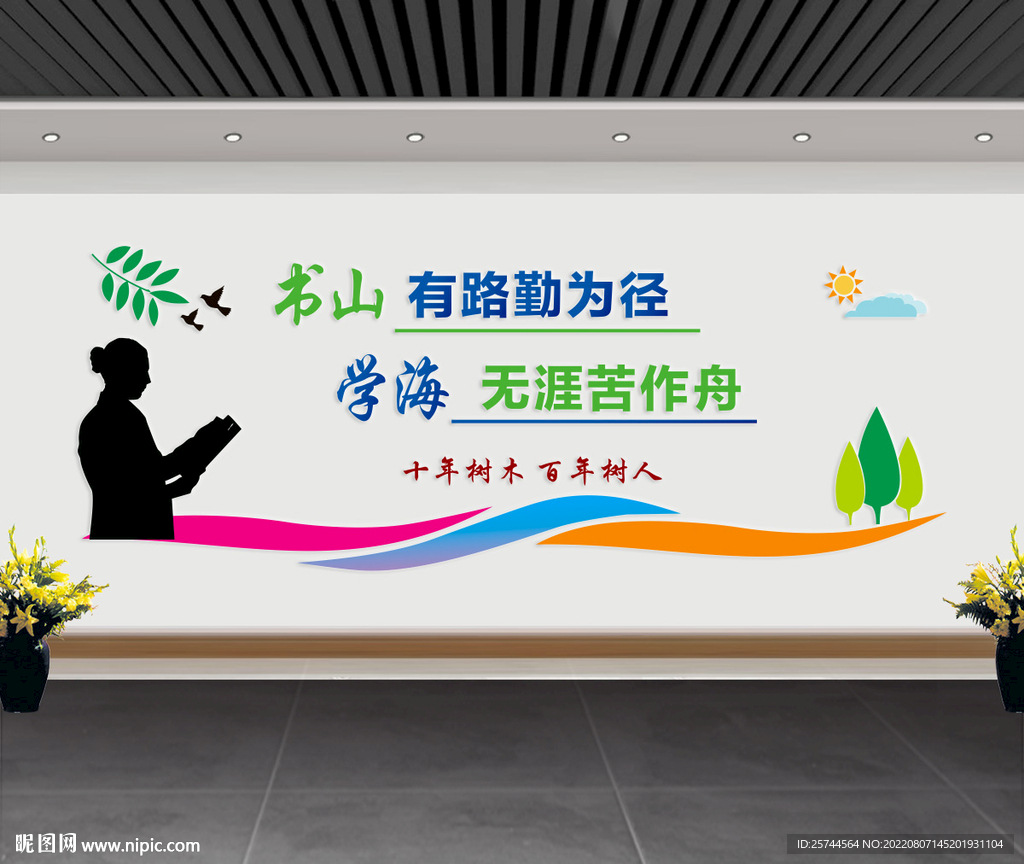 书山 有路勤为径
学海 无涯苦作舟
十年树木 百年树人

昵图网 www.nipic.com
ID:25744564 NO:20220807145201931104